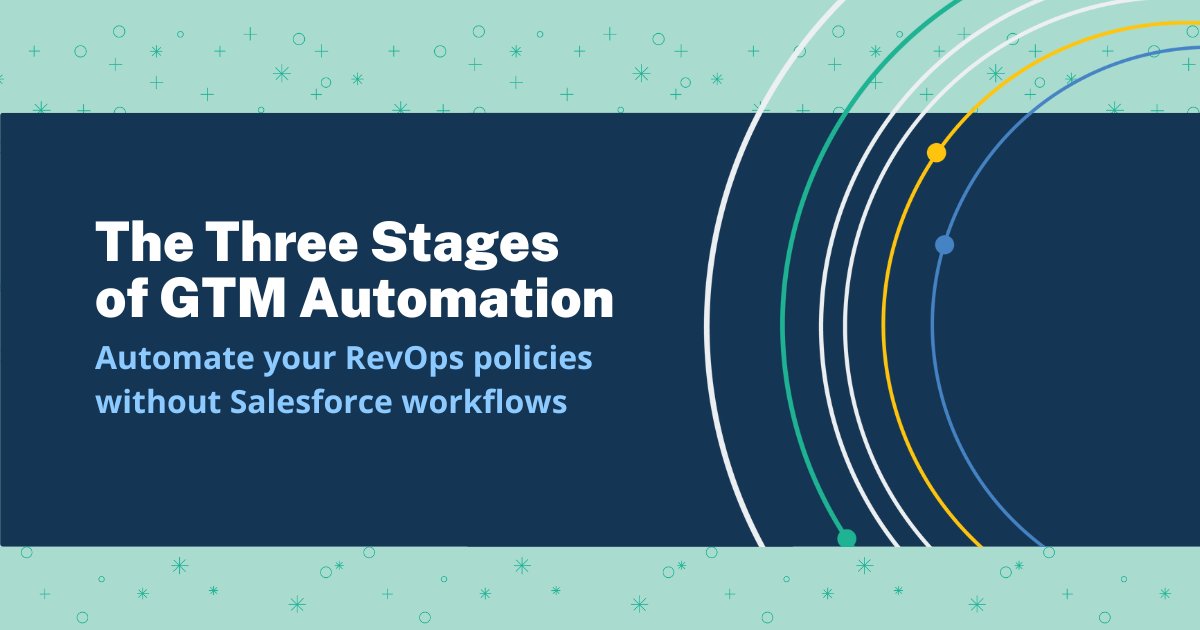 The Three Stages of GTM Automation

Automate your RevOps policies without Salesforce workflows